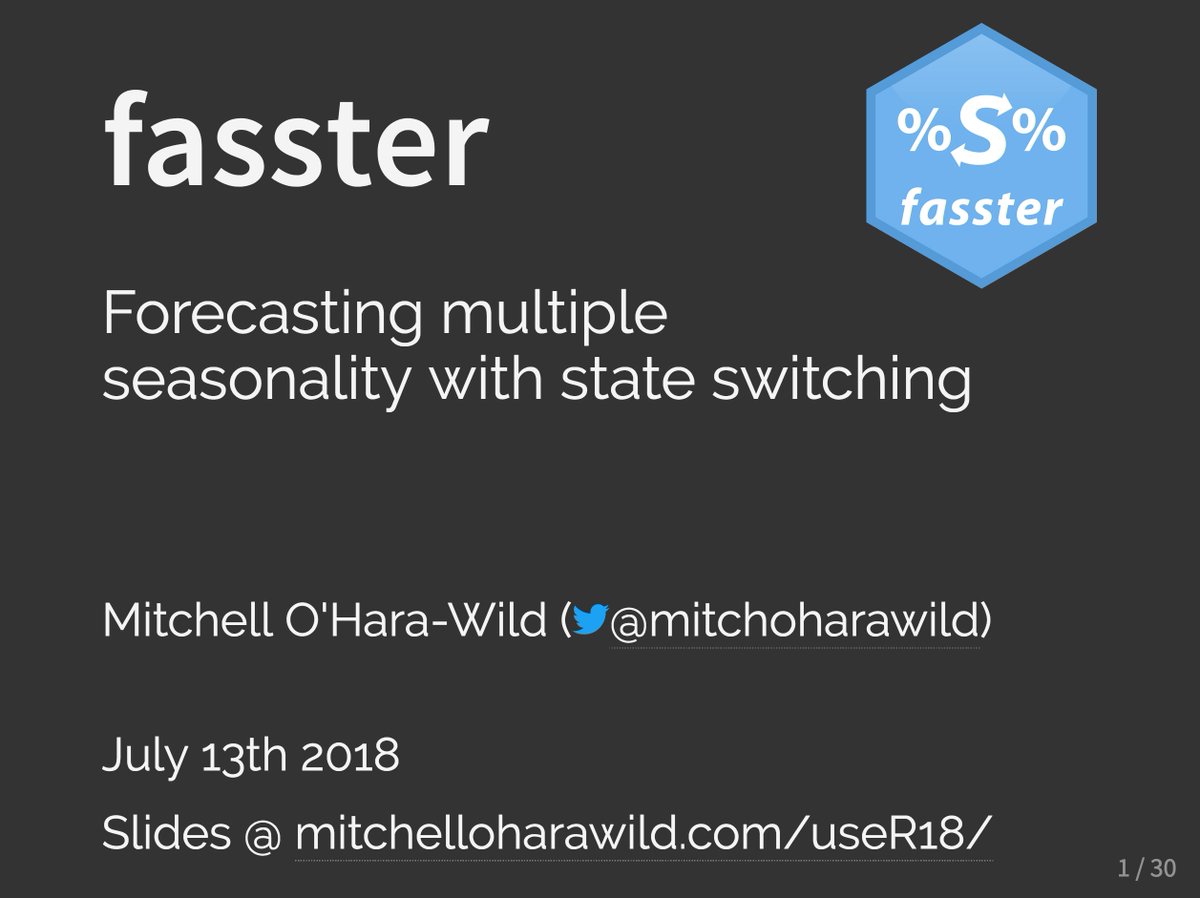 fasster

%S%
fasster

Forecasting multiple seasonality with state switching

Mitchell O'Hara-Wild (@mitchoharawild)

July 13th 2018

Slides @ mitchelloharawild.com/useR18/

1 / 30